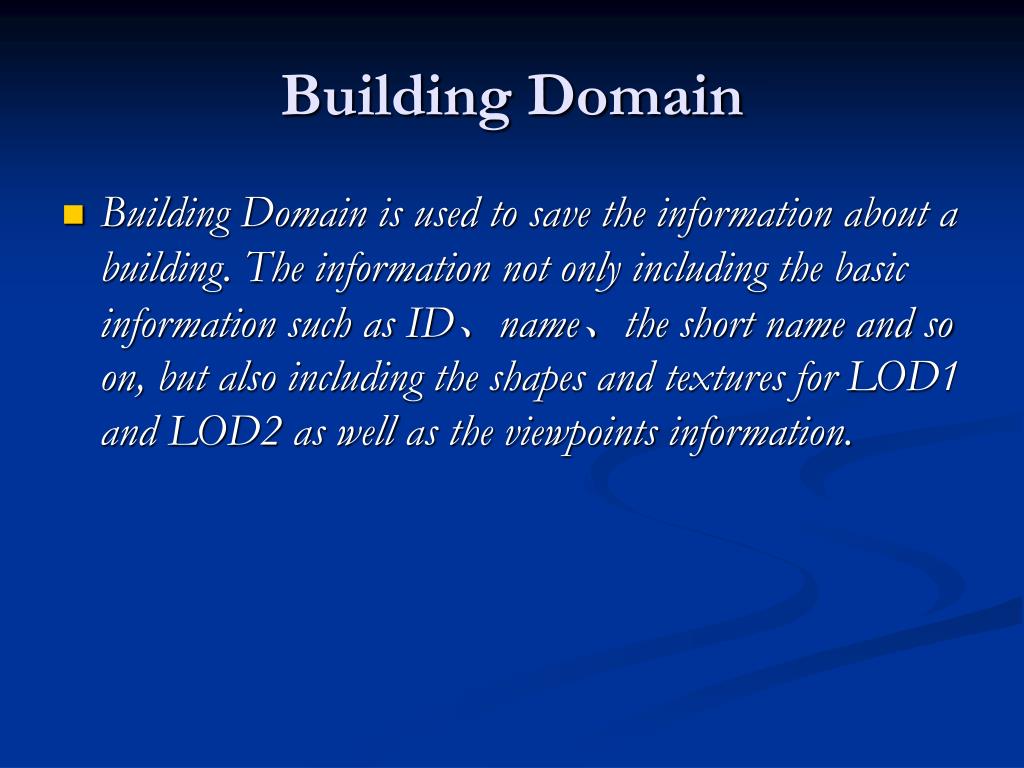 Building Domain

Building Domain is used to save the information about a building. The information not only including the basic information such as ID、name、the short name and so on, but also including the shapes and textures for LOD1 and LOD2 as well as the viewpoints information.